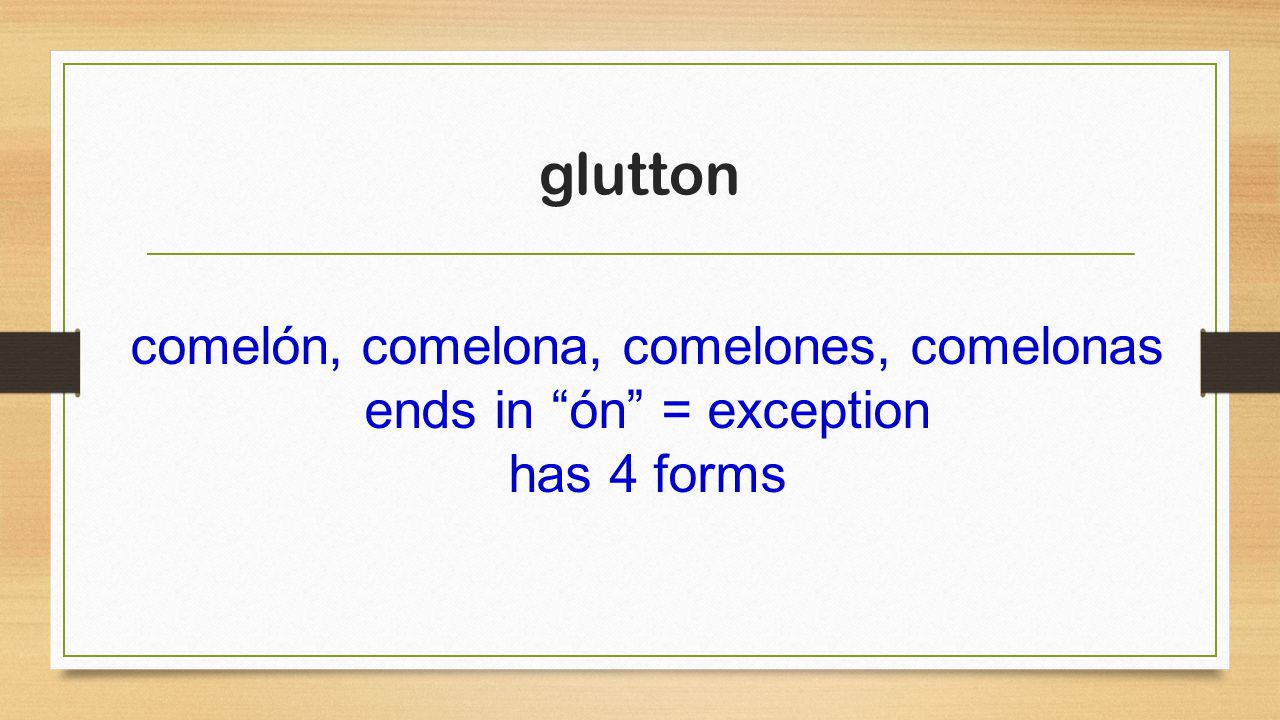 glutton

comelón, comelona, comelones, comelonas
ends in “ón” = exception
has 4 forms